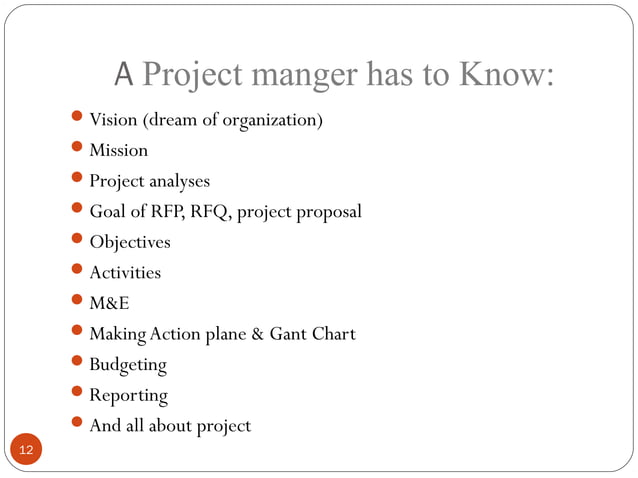 A Project manger has to Know:

- Vision (dream of organization)
- Mission
- Project analyses
- Goal of RFP, RFQ, project proposal
- Objectives
- Activities
- M&E
- Making Action plane & Gant Chart
- Budgeting
- Reporting
- And all about project

12